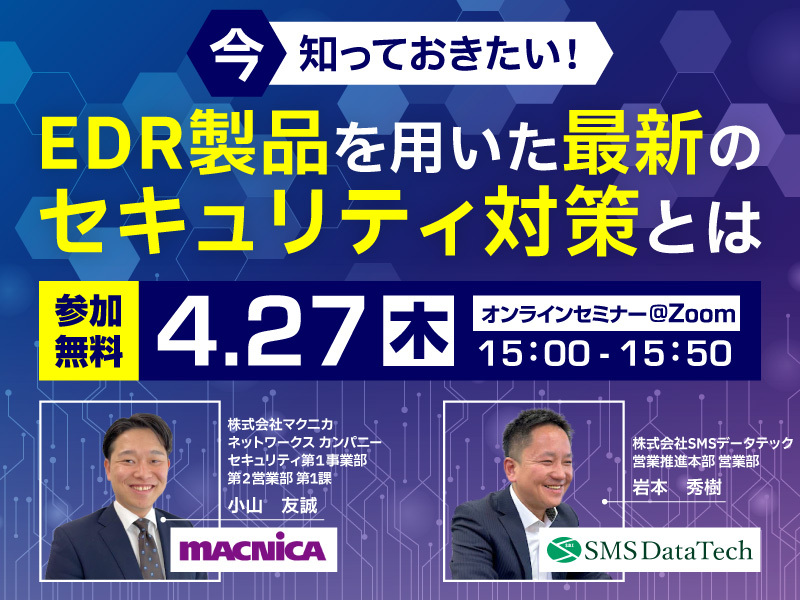 今 知っておきたい!

EDR製品を用いた最新のセキュリティ対策とは

参加無料

4.27 木

オンラインセミナー@Zoom

15:00 - 15:50

株式会社マクニカ
ネットワークス カンパニー
セキュリティ第1事業部
第2営業部 第1課
小山　友誠

MACNICA

株式会社SMSデータテック
営業推進本部 営業部
岩本　秀樹

SMS DataTech